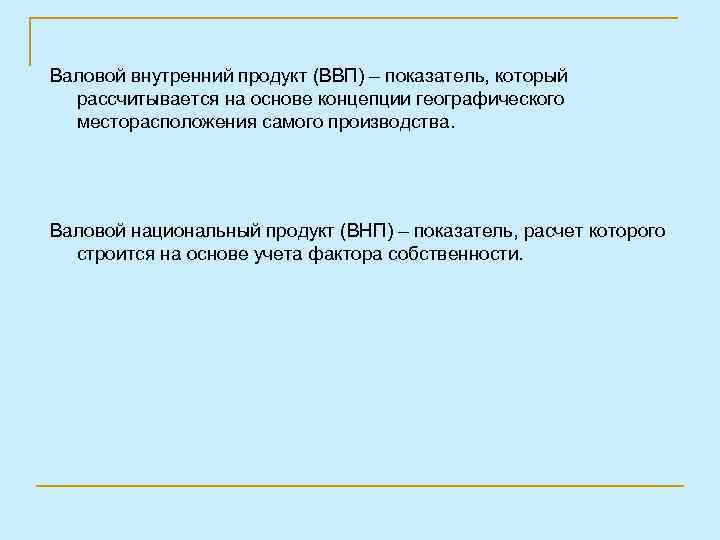 Валовой внутренний продукт (ВВП) – показатель, который рассчитывается на основе концепции географического месторасположения самого производства.

Валовой национальный продукт (ВНП) – показатель, расчет которого строится на основе учета фактора собственности.